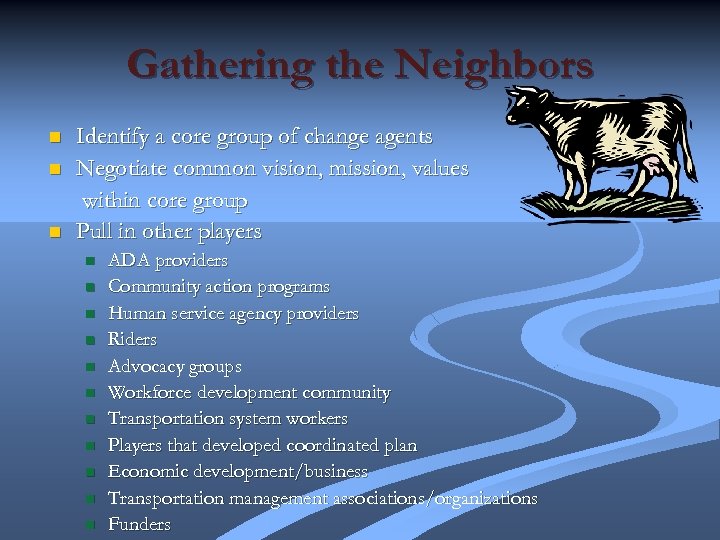 Gathering the Neighbors

Identify a core group of change agents
Negotiate common vision, mission, values within core group
Pull in other players
ADA providers
Community action programs
Human service agency providers
Riders
Advocacy groups
Workforce development community
Transportation system workers
Players that developed coordinated plan
Economic development/business
Transportation management associations/organizations
Funders